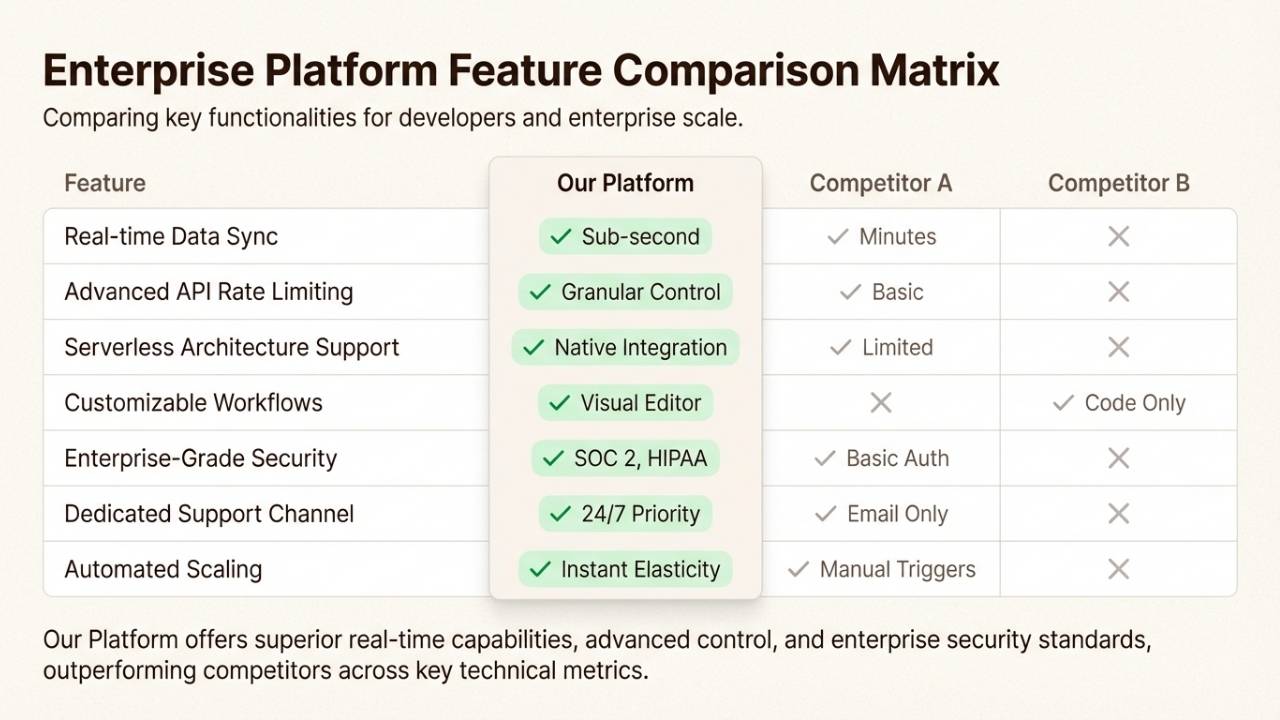 Enterprise Platform Feature Comparison Matrix

Comparing key functionalities for developers and enterprise scale.

| Feature | Our Platform | Competitor A | Competitor B |
|---|---|---|---|
| Real-time Data Sync | ✓ Sub-second | ✓ Minutes | ✕ |
| Advanced API Rate Limiting | ✓ Granular Control | ✓ Basic | ✕ |
| Serverless Architecture Support | ✓ Native Integration | ✓ Limited | ✕ |
| Customizable Workflows | ✓ Visual Editor | ✕ | ✓ Code Only |
| Enterprise-Grade Security | ✓ SOC 2, HIPAA | ✓ Basic Auth | ✕ |
| Dedicated Support Channel | ✓ 24/7 Priority | ✓ Email Only | ✕ |
| Automated Scaling | ✓ Instant Elasticity | ✓ Manual Triggers | ✕ |

Our Platform offers superior real-time capabilities, advanced control, and enterprise security standards, outperforming competitors across key technical metrics.